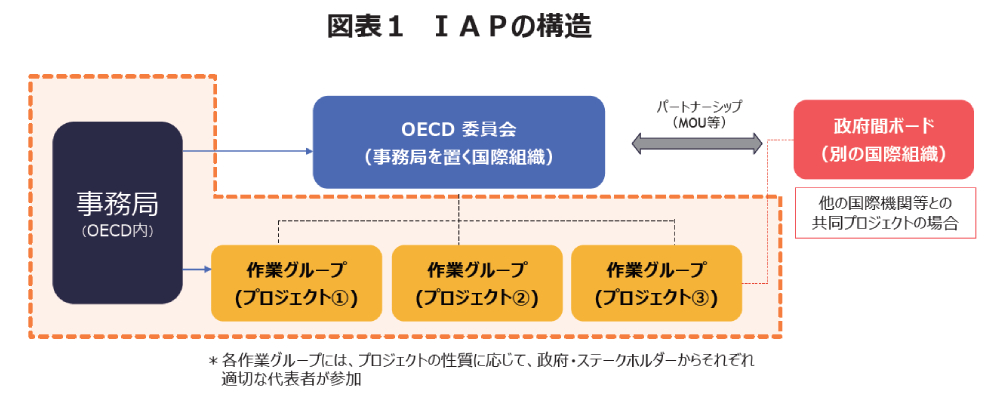 図表１　ＩＡＰの構造

事務局
（OECD内）

OECD 委員会
（事務局を置く国際組織）

パートナーシップ
（MOU等）

政府間ボード
（別の国際組織）

他の国際機関等との
共同プロジェクトの場合

作業グループ
（プロジェクト①）

作業グループ
（プロジェクト②）

作業グループ
（プロジェクト③）

＊各作業グループには、プロジェクトの性質に応じて、政府・ステークホルダーからそれぞれ適切な代表者が参加